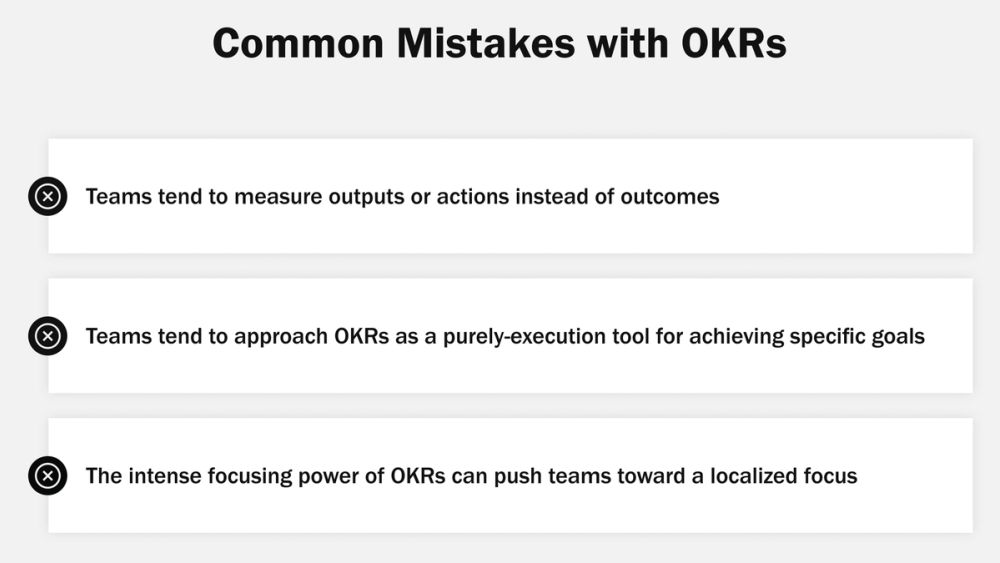 Common Mistakes with OKRs

Teams tend to measure outputs or actions instead of outcomes

Teams tend to approach OKRs as a purely-execution tool for achieving specific goals

The intense focusing power of OKRs can push teams toward a localized focus